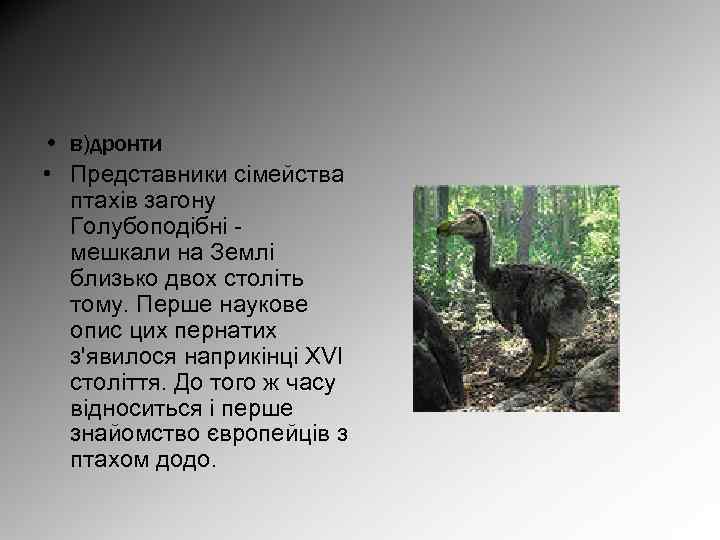 • в)дронти

• Представники сімейства птахів загону Голубоподібні - мешкали на Землі близько двох століть тому. Перше наукове опис цих пернатих з'явилося наприкінці XVI століття. До того ж часу відноситься і перше знайомство європейців з птахом додо.